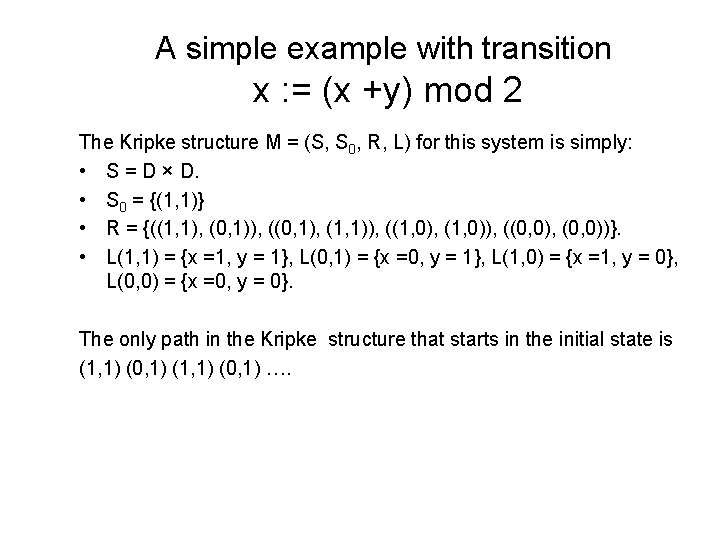 A simple example with transition
x := (x +y) mod 2

The Kripke structure M = (S, $S_0$, R, L) for this system is simply:

• S = D × D.
• $S_0$ = {(1,1)}
• R = {((1,1), (0,1)), ((0,1), (1,1)), ((1,0), (1,0)), ((0,0), (0,0))}.
• L(1,1) = {x =1, y = 1}, L(0,1) = {x =0, y = 1}, L(1,0) = {x =1, y = 0}, L(0,0) = {x =0, y = 0}.

The only path in the Kripke structure that starts in the initial state is (1,1) (0,1) (1,1) (0,1) ….